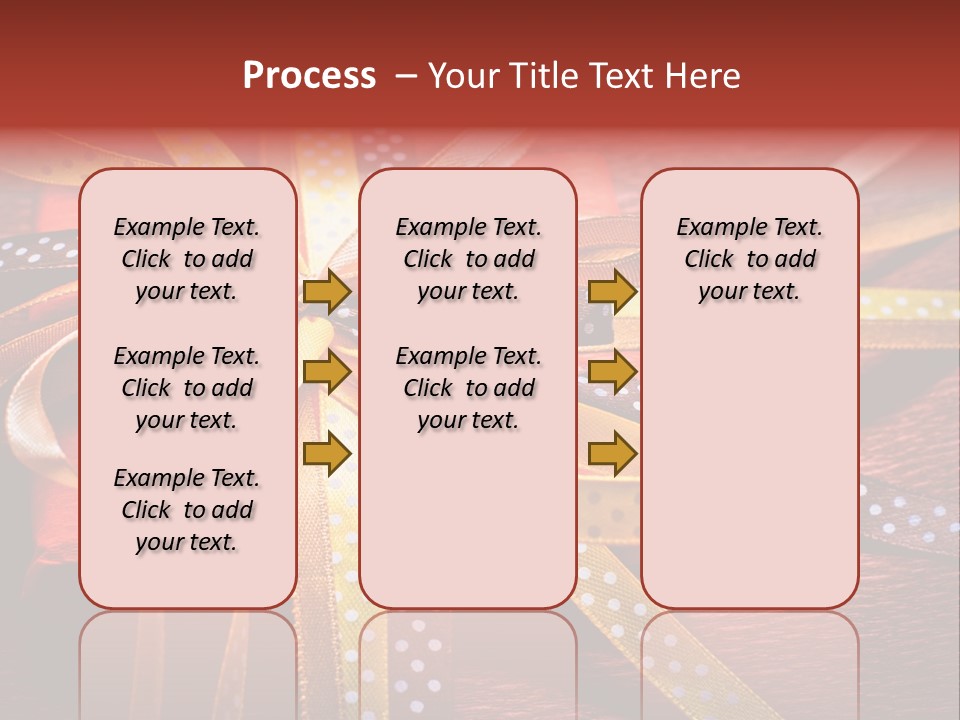 Process – Your Title Text Here

Example Text. Click to add your text.

Example Text. Click to add your text.

Example Text. Click to add your text.

Example Text. Click to add your text.

Example Text. Click to add your text.

Example Text. Click to add your text.